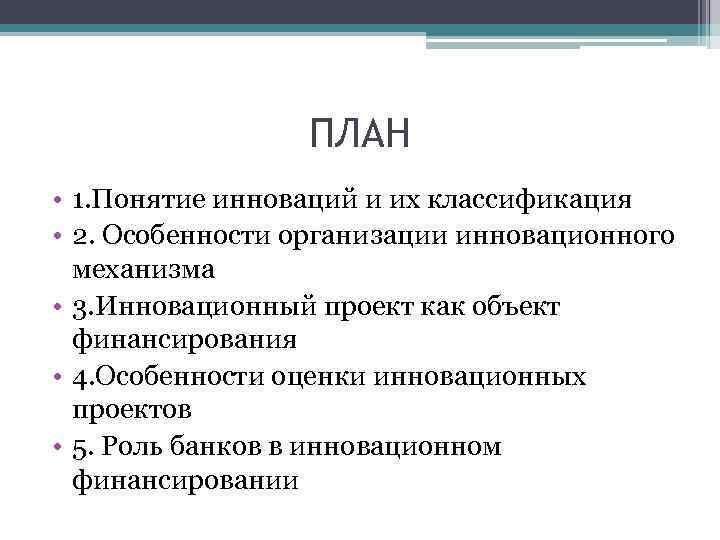 ПЛАН

• 1.Понятие инноваций и их классификация
• 2. Особенности организации инновационного механизма
• 3.Инновационный проект как объект финансирования
• 4.Особенности оценки инновационных проектов
• 5. Роль банков в инновационном финансировании